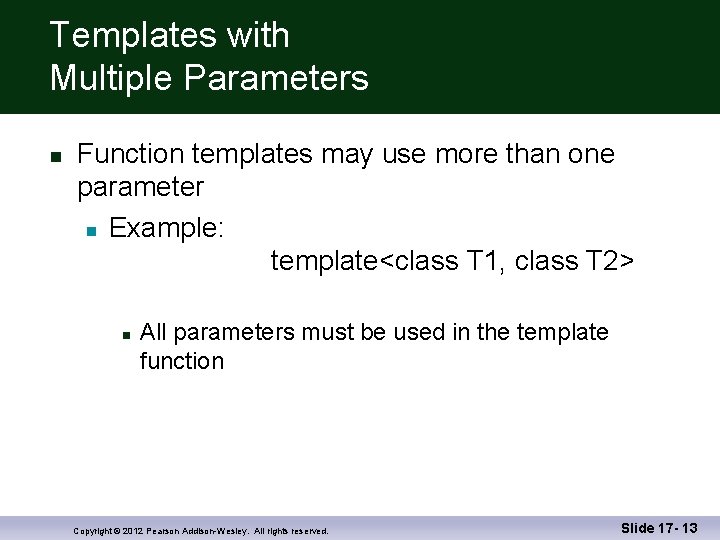 Templates with Multiple Parameters

Function templates may use more than one parameter

Example:

template<class T1, class T2>

All parameters must be used in the template function

Copyright © 2012 Pearson Addison-Wesley. All rights reserved.

Slide 17- 13